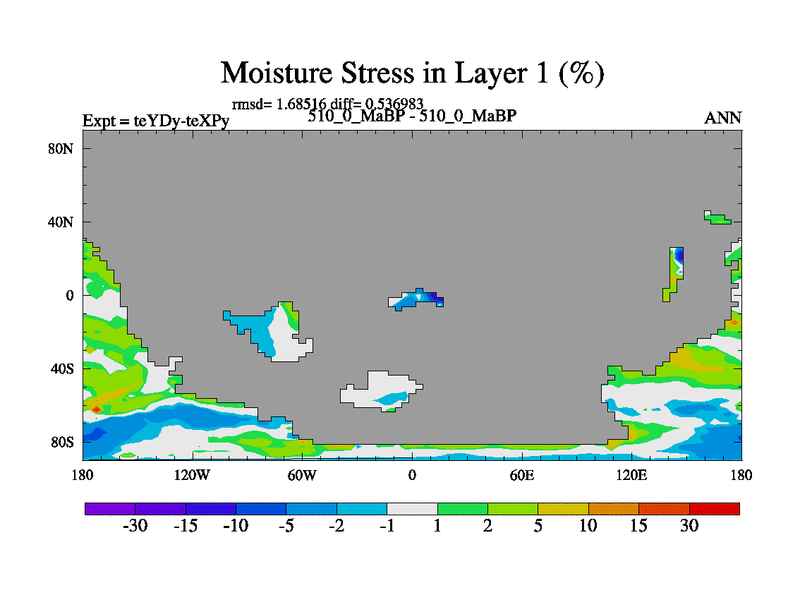 Moisture Stress in Layer 1 (%)

rmsd= 1.68516 diff= 0.536983

Expt = teYDy-teXPy

510_0_MaBP - 510_0_MaBP

ANN

80N
40N
0
40S
80S

180
120W
60W
0
60E
120E
180

-30 -15 -10 -5 -2 -1 1 2 5 10 15 30